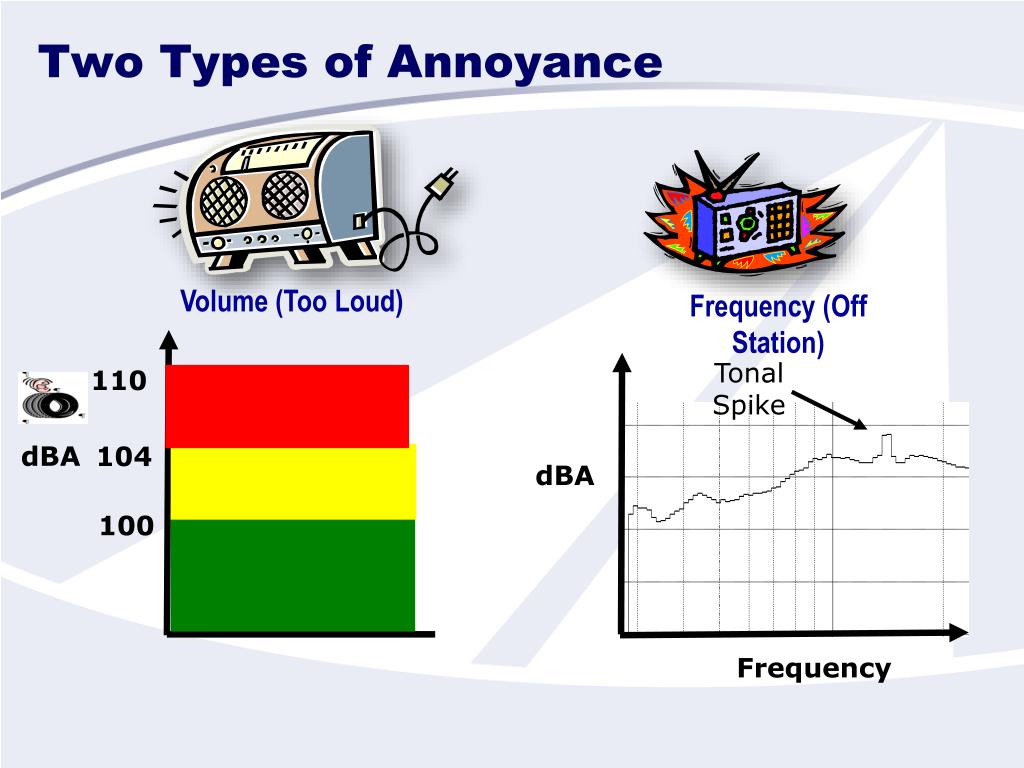 Two Types of Annoyance

Volume (Too Loud)

110

dBA 104

100

Frequency (Off Station)

Tonal Spike

dBA

Frequency